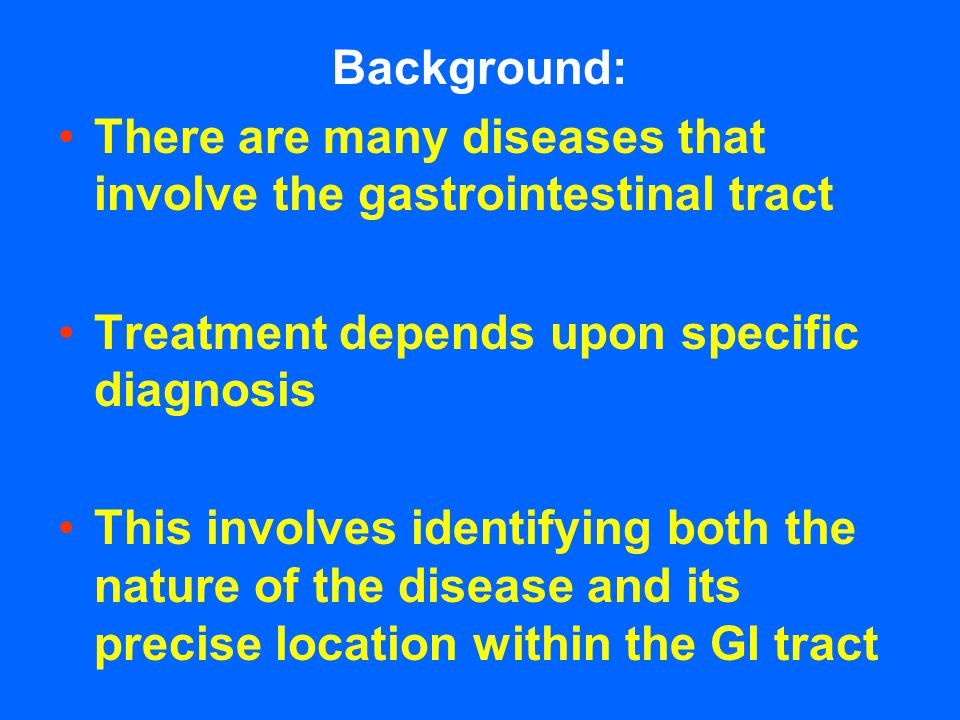 Background:

• There are many diseases that involve the gastrointestinal tract

• Treatment depends upon specific diagnosis

• This involves identifying both the nature of the disease and its precise location within the GI tract